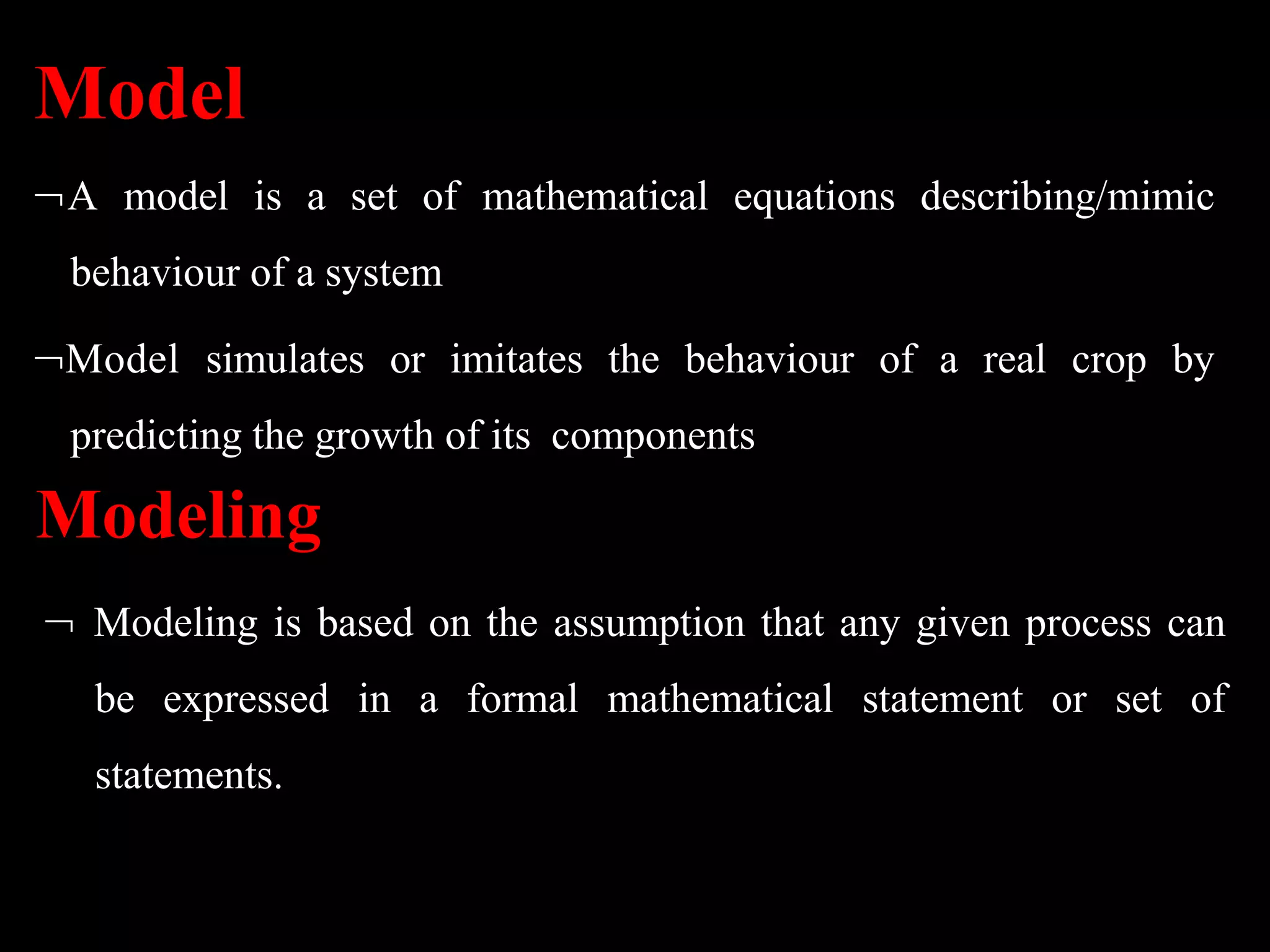 Model

¬A model is a set of mathematical equations describing/mimic behaviour of a system

¬Model simulates or imitates the behaviour of a real crop by predicting the growth of its components

Modeling

¬ Modeling is based on the assumption that any given process can be expressed in a formal mathematical statement or set of statements.